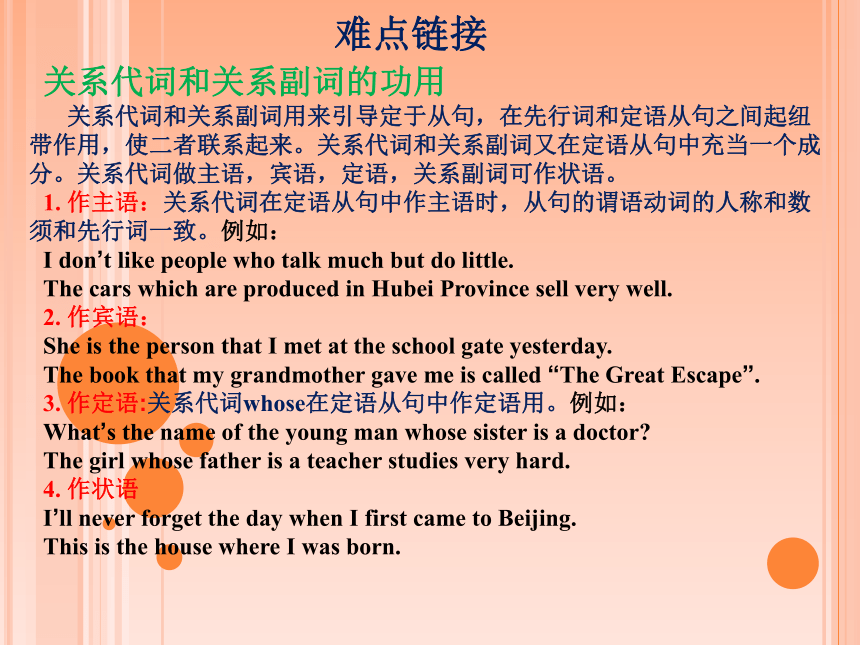 难点链接

关系代词和关系副词的功用

关系代词和关系副词用来引导定于从句，在先行词和定语从句之间起纽带作用，使二者联系起来。关系代词和关系副词又在定语从句中充当一个成分。关系代词做主语，宾语，定语，关系副词可作状语。

1. 作主语：关系代词在定语从句中作主语时，从句的谓语动词的人称和数须和先行词一致。例如：

I don’t like people who talk much but do little.

The cars which are produced in Hubei Province sell very well.

2. 作宾语：

She is the person that I met at the school gate yesterday.

The book that my grandmother gave me is called “The Great Escape”.

3. 作定语:关系代词whose在定语从句中作定语用。例如：

What’s the name of the young man whose sister is a doctor?

The girl whose father is a teacher studies very hard.

4. 作状语

I’ll never forget the day when I first came to Beijing.

This is the house where I was born.